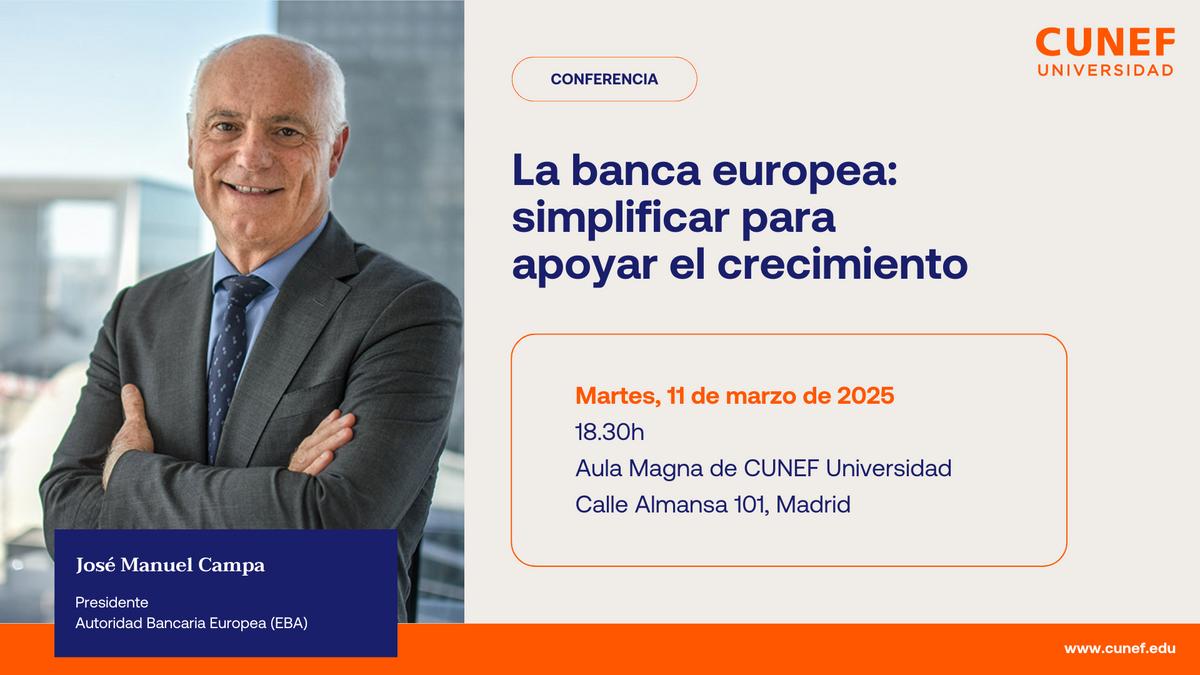 CUNEF
UNIVERSIDAD

CONFERENCIA

La banca europea: simplificar para apoyar el crecimiento

Martes, 11 de marzo de 2025
18.30h
Aula Magna de CUNEF Universidad
Calle Almansa 101, Madrid

José Manuel Campa

Presidente
Autoridad Bancaria Europea (EBA)

www.cunef.edu